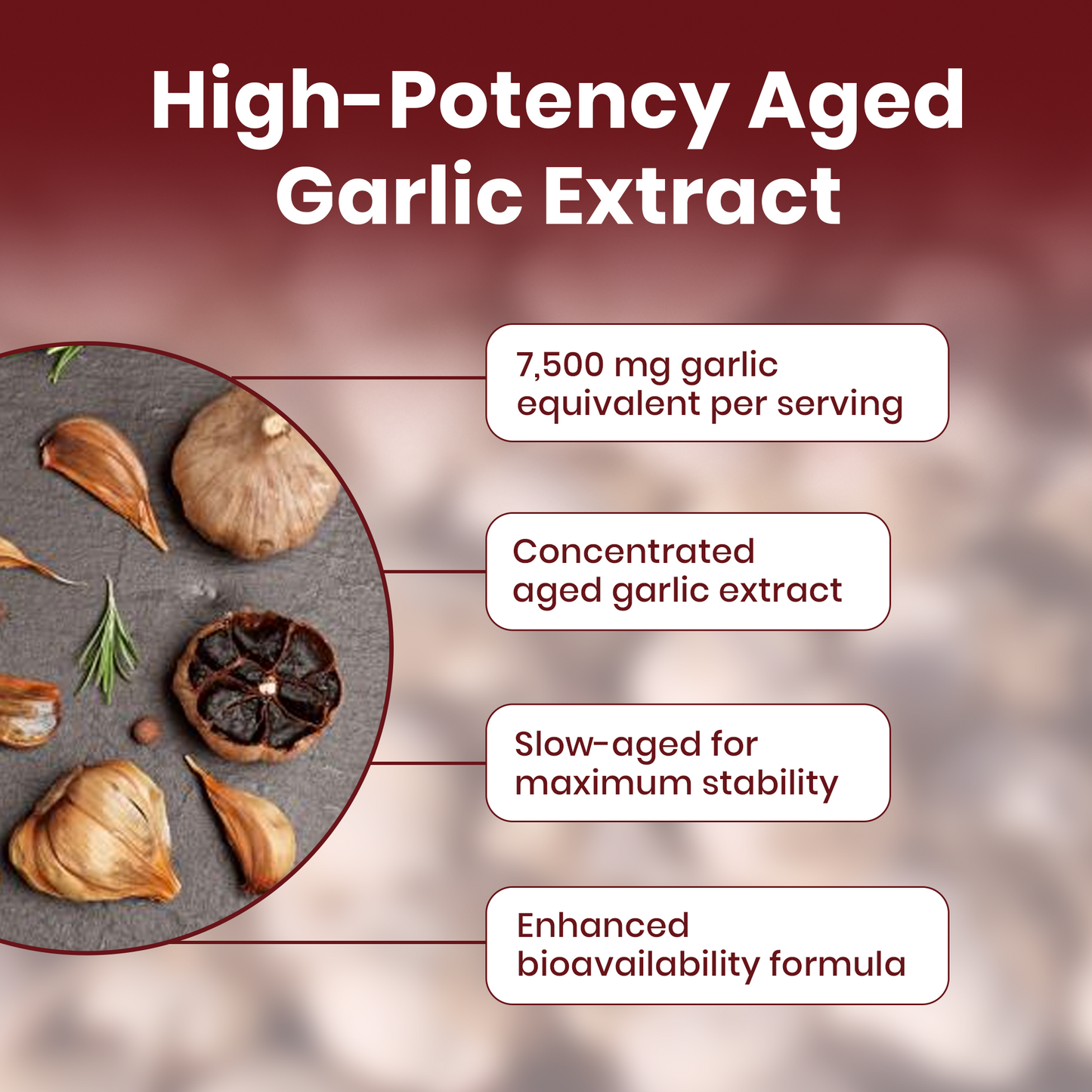 High-Potency Aged Garlic Extract

7,500 mg garlic equivalent per serving

Concentrated aged garlic extract

Slow-aged for maximum stability

Enhanced bioavailability formula